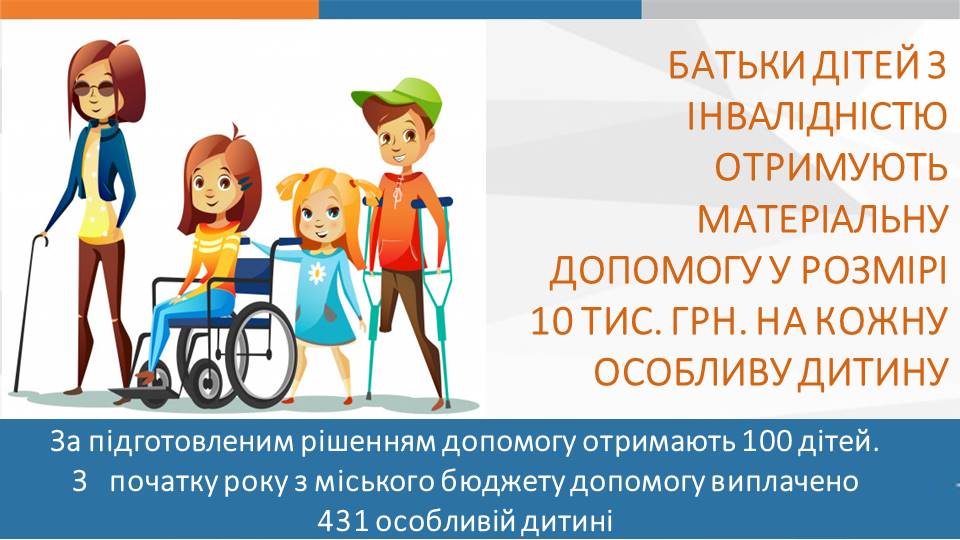 БАТЬКИ ДІТЕЙ З ІНВАЛІДНІСТЮ ОТРИМУЮТЬ МАТЕРІАЛЬНУ ДОПОМОГУ У РОЗМІРІ 10 ТИС. ГРН. НА КОЖНУ ОСОБЛИВУ ДИТИНУ

За підготовленим рішенням допомогу отримають 100 дітей.
З початку року з міського бюджету допомогу виплачено 431 особливій дитині